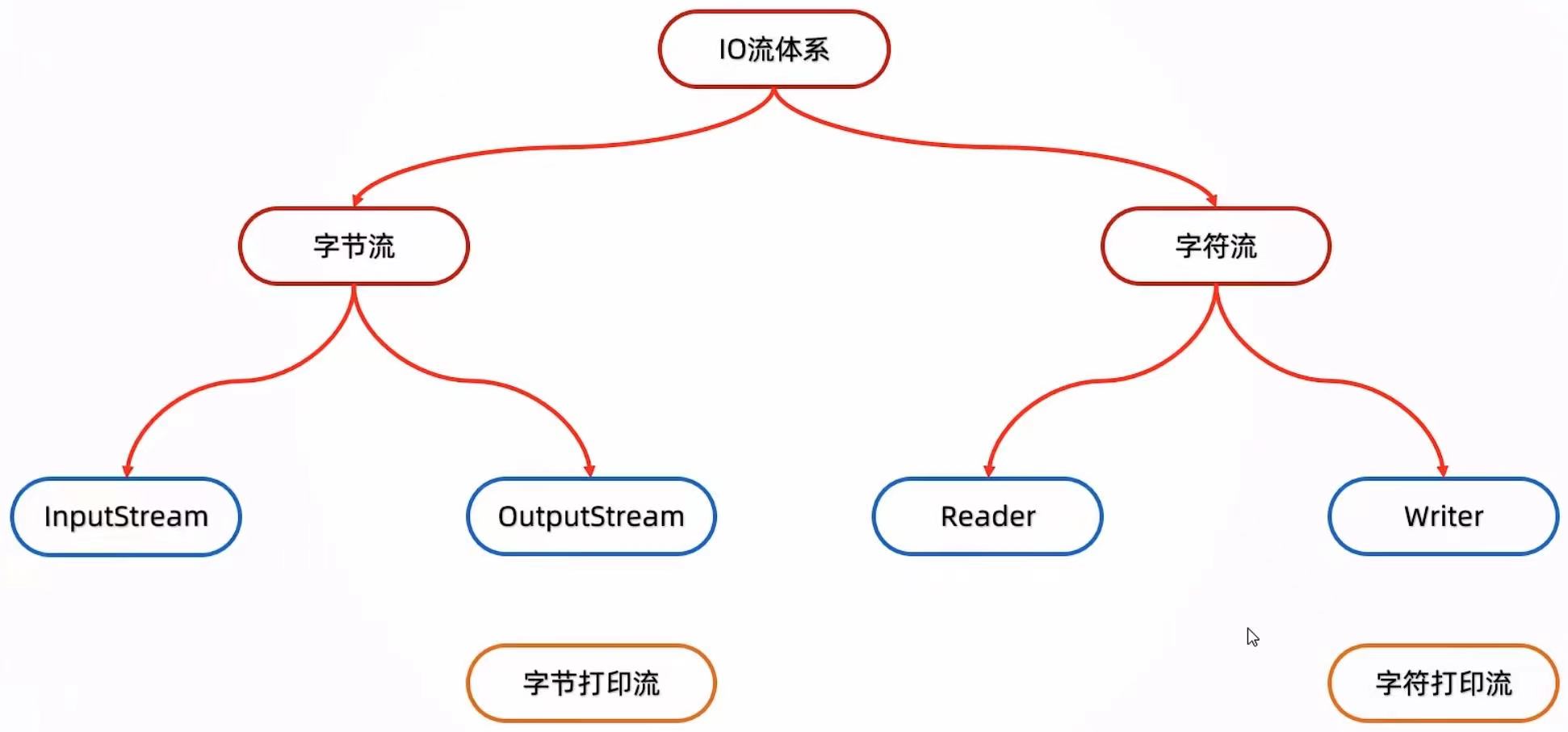 IO流体系

字节流

字符流

InputStream

OutputStream

Reader

Writer

字节打印流

字符打印流